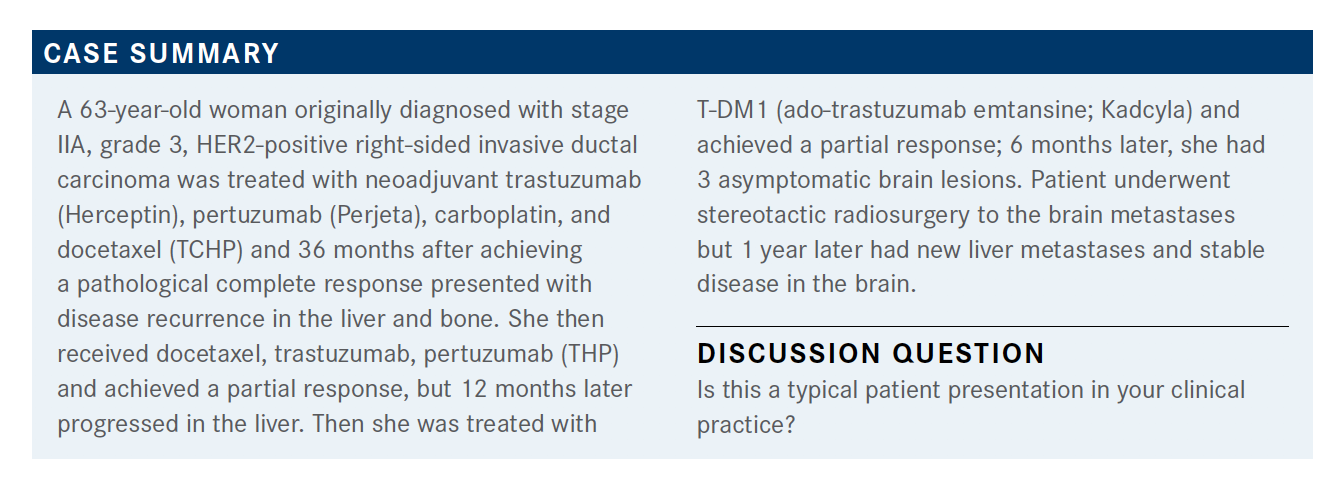 CASE SUMMARY

A 63-year-old woman originally diagnosed with stage IIA, grade 3, HER2-positive right-sided invasive ductal carcinoma was treated with neoadjuvant trastuzumab (Herceptin), pertuzumab (Perjeta), carboplatin, and docetaxel (TCHP) and 36 months after achieving a pathological complete response presented with disease recurrence in the liver and bone. She then received docetaxel, trastuzumab, pertuzumab (THP) and achieved a partial response, but 12 months later progressed in the liver. Then she was treated with T-DM1 (ado-trastuzumab emtansine; Kadcyla) and achieved a partial response; 6 months later, she had 3 asymptomatic brain lesions. Patient underwent stereotactic radiosurgery to the brain metastases but 1 year later had new liver metastases and stable disease in the brain.

DISCUSSION QUESTION

Is this a typical patient presentation in your clinical practice?